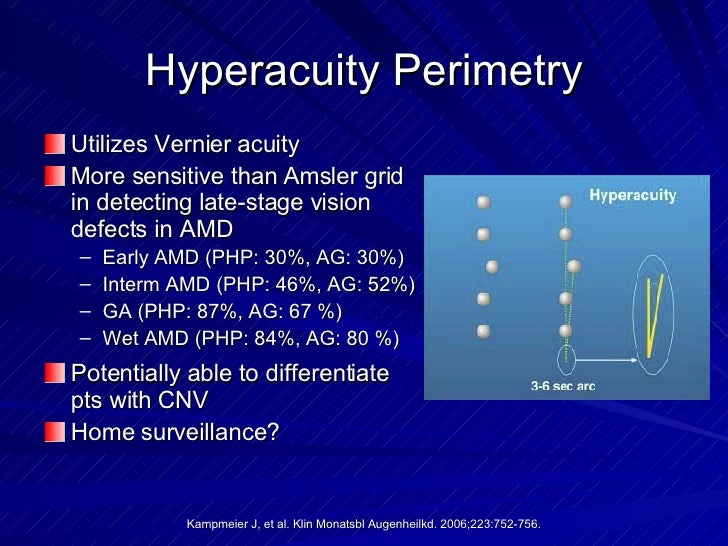 Hyperacuity Perimetry

Utilizes Vernier acuity

More sensitive than Amsler grid in detecting late-stage vision defects in AMD

– Early AMD (PHP: 30%, AG: 30%)
– Interm AMD (PHP: 46%, AG: 52%)
– GA (PHP: 87%, AG: 67 %)
– Wet AMD (PHP: 84%, AG: 80 %)

Potentially able to differentiate pts with CNV

Home surveillance?

Hyperacuity

3-6 sec arc

Kampmeier J, et al. Klin Monatsbl Augenheilkd. 2006;223:752-756.